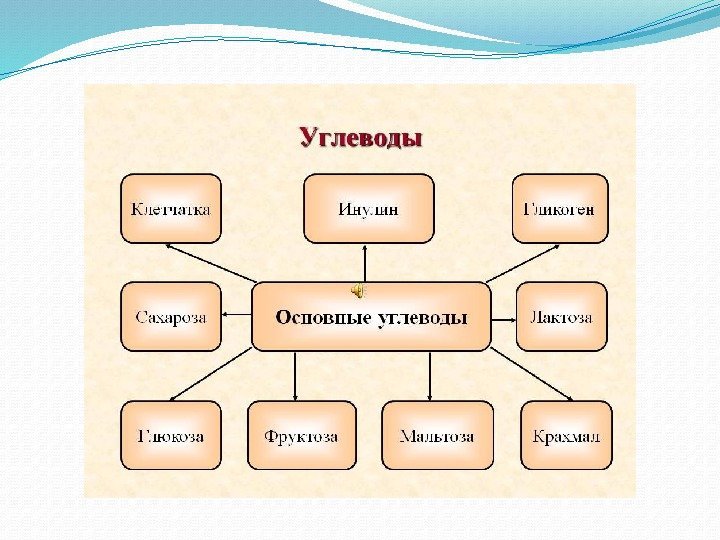 Углеводы

Клетчатка

Инулин

Гликоген

Сахароза

Основные углеводы

Лактоза

Глюкоза

Фруктоза

Мальтоза

Крахмал